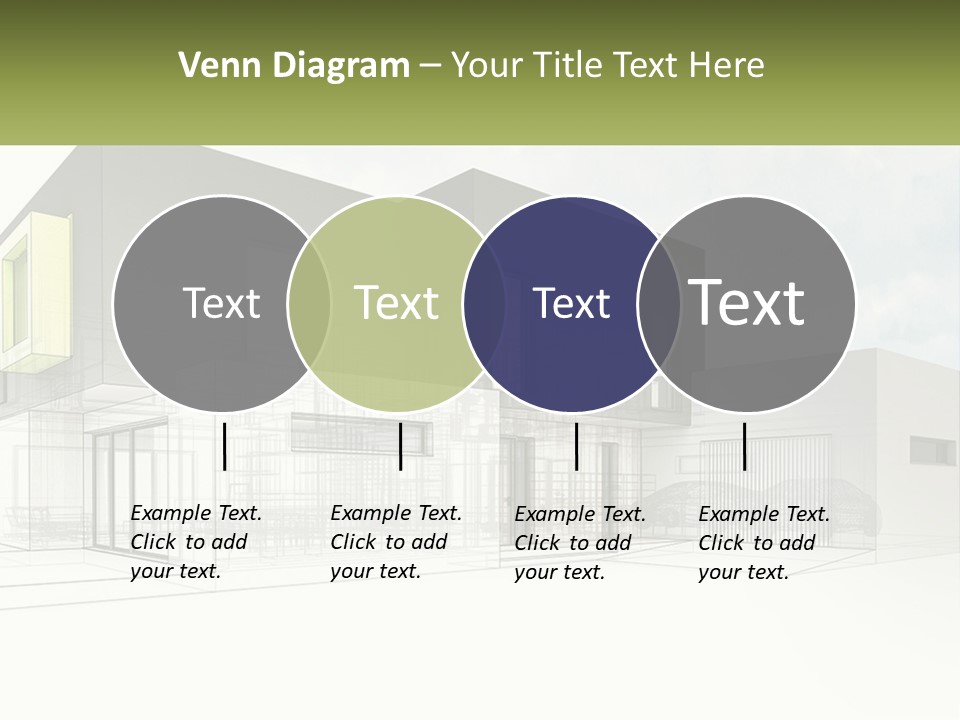 Venn Diagram – Your Title Text Here

Text

Text

Text

Text

Example Text. Click to add your text.

Example Text. Click to add your text.

Example Text. Click to add your text.

Example Text. Click to add your text.